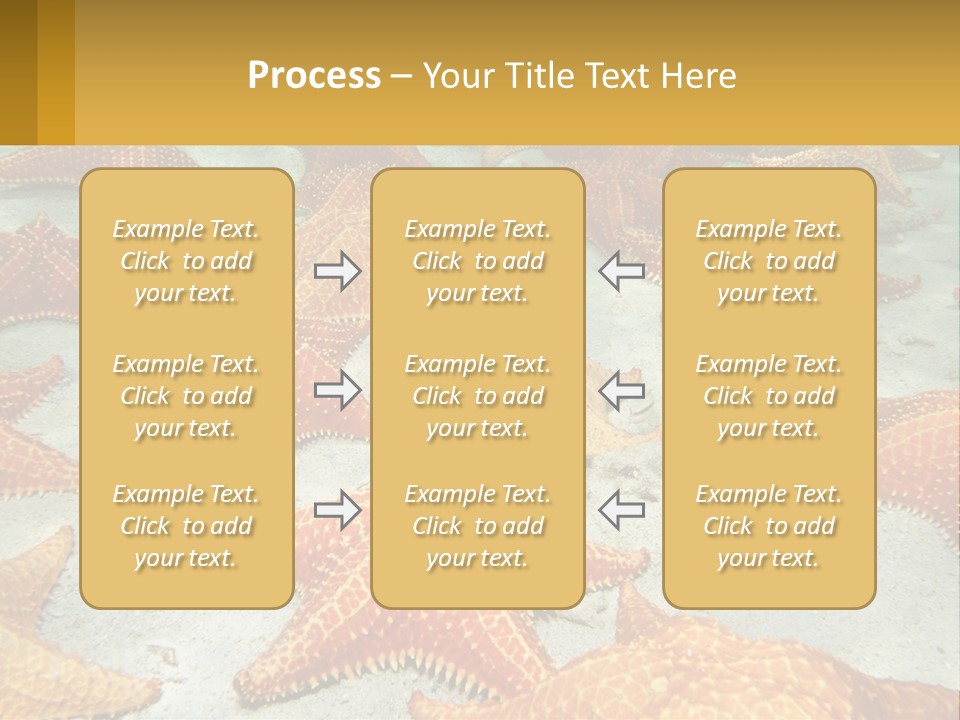 Process – Your Title Text Here

Example Text. Click to add your text.

Example Text. Click to add your text.

Example Text. Click to add your text.

Example Text. Click to add your text.

Example Text. Click to add your text.

Example Text. Click to add your text.

Example Text. Click to add your text.

Example Text. Click to add your text.

Example Text. Click to add your text.